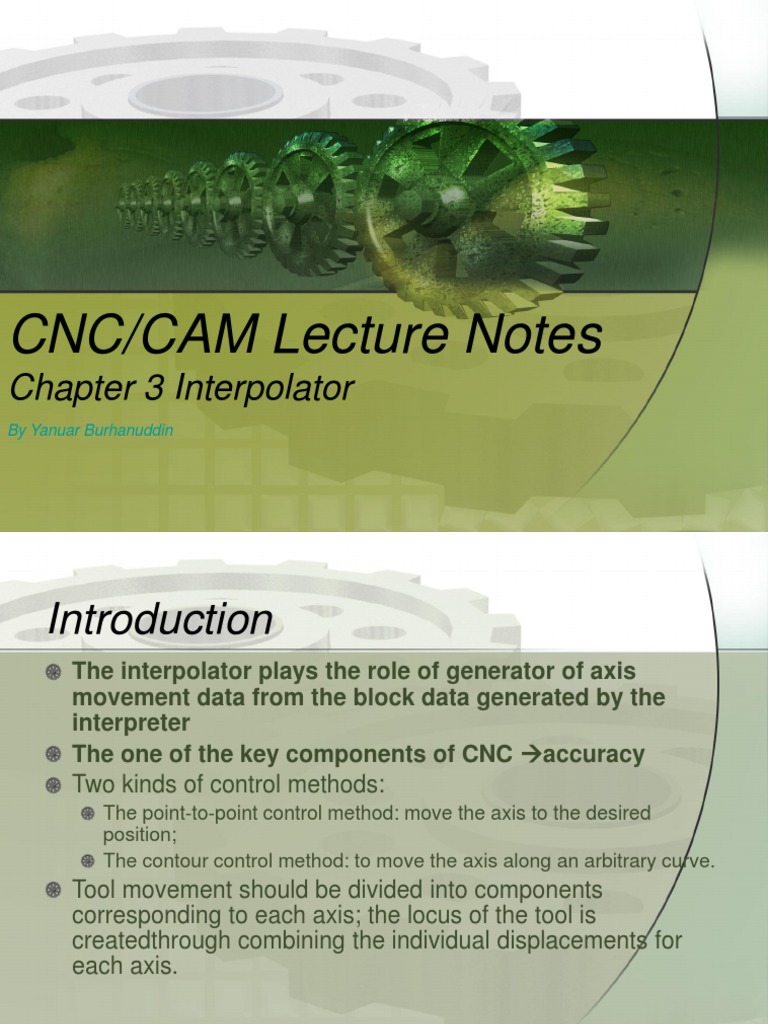 CNC/CAM Lecture Notes

Chapter 3 Interpolator

By Yanuar Burhanuddin

Introduction

The interpolator plays the role of generator of axis movement data from the block data generated by the interpreter

The one of the key components of CNC →accuracy

Two kinds of control methods:

The point-to-point control method: move the axis to the desired position;

The contour control method: to move the axis along an arbitrary curve.

Tool movement should be divided into components corresponding to each axis; the locus of the tool is createdthrough combining the individual displacements for each axis.